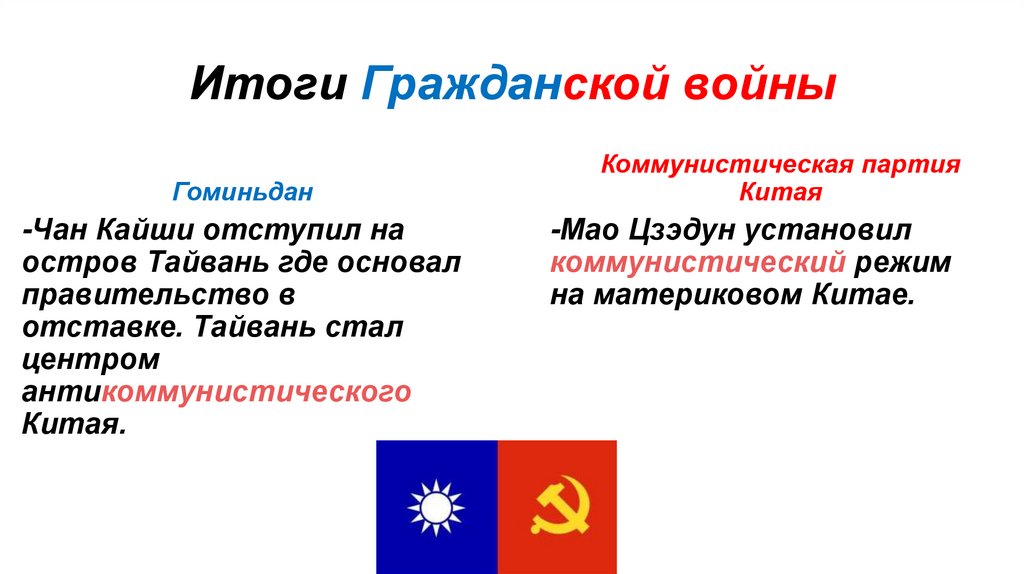 Итоги Гражданской войны

Гоминьдан

-Чан Кайши отступил на остров Тайвань где основал правительство в отставке. Тайвань стал центром антикоммунистического Китая.

Коммунистическая партия Китая

-Мао Цзэдун установил коммунистический режим на материковом Китае.